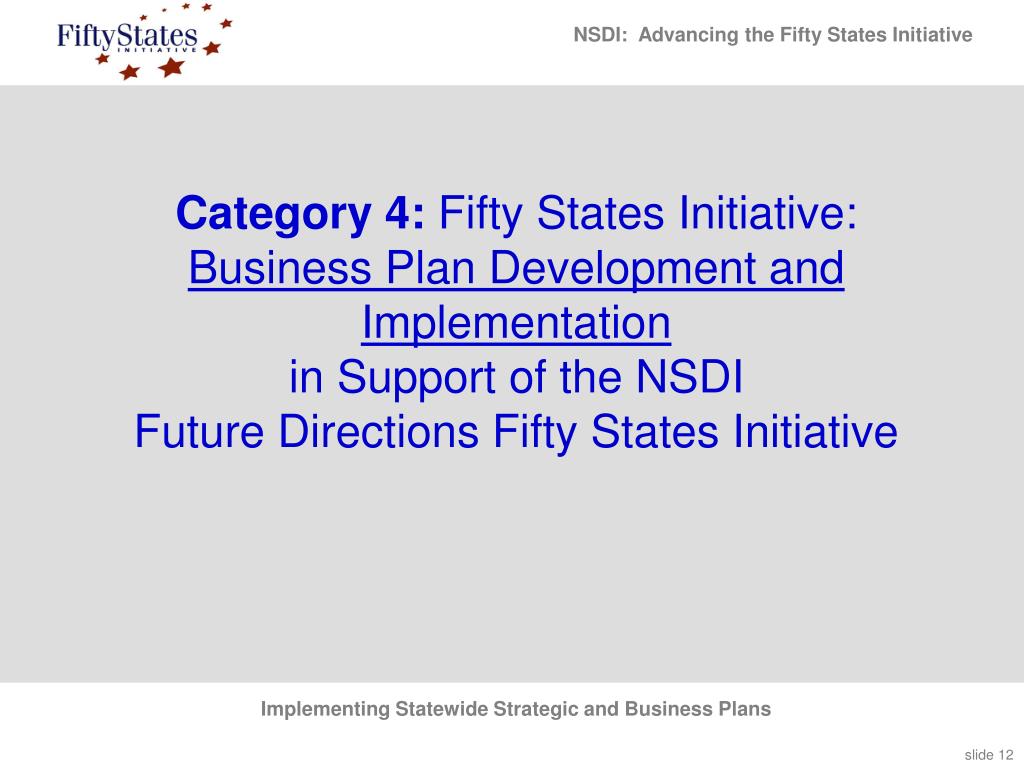 FiftyStates
INITIATIVE

NSDI: Advancing the Fifty States Initiative

Category 4: Fifty States Initiative:
Business Plan Development and Implementation
in Support of the NSDI
Future Directions Fifty States Initiative

Implementing Statewide Strategic and Business Plans

slide 12